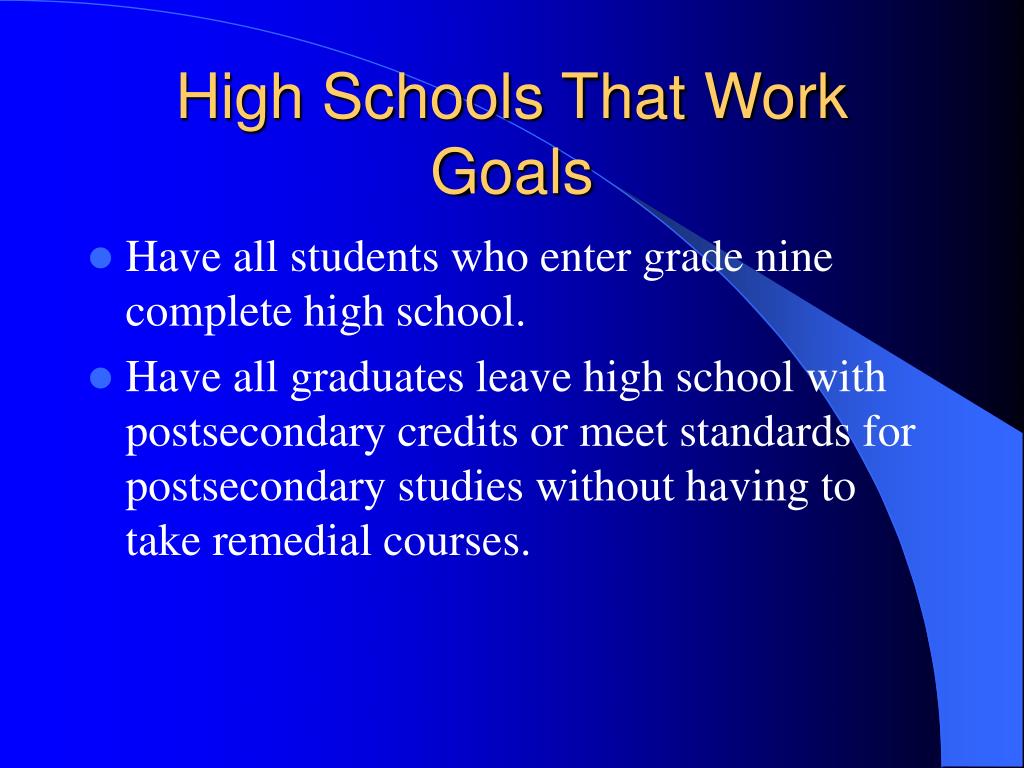 High Schools That Work Goals

- Have all students who enter grade nine complete high school.
- Have all graduates leave high school with postsecondary credits or meet standards for postsecondary studies without having to take remedial courses.